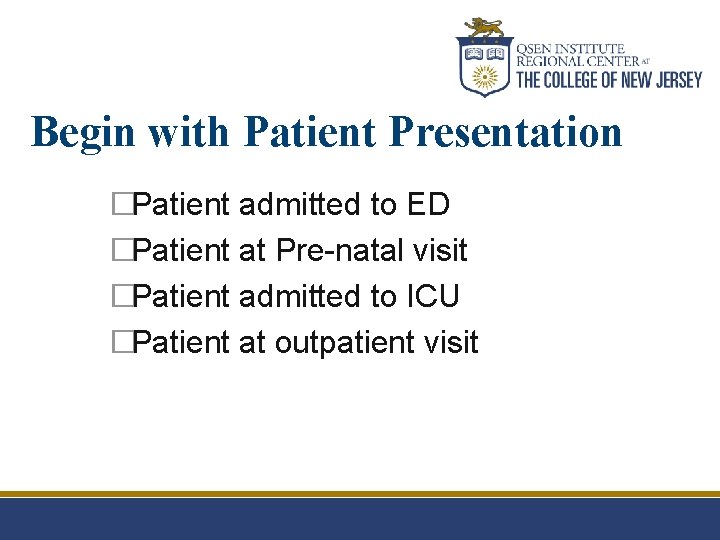 QSEN INSTITUTE
REGIONAL CENTER AT
THE COLLEGE OF NEW JERSEY

Begin with Patient Presentation

□Patient admitted to ED
□Patient at Pre-natal visit
□Patient admitted to ICU
□Patient at outpatient visit